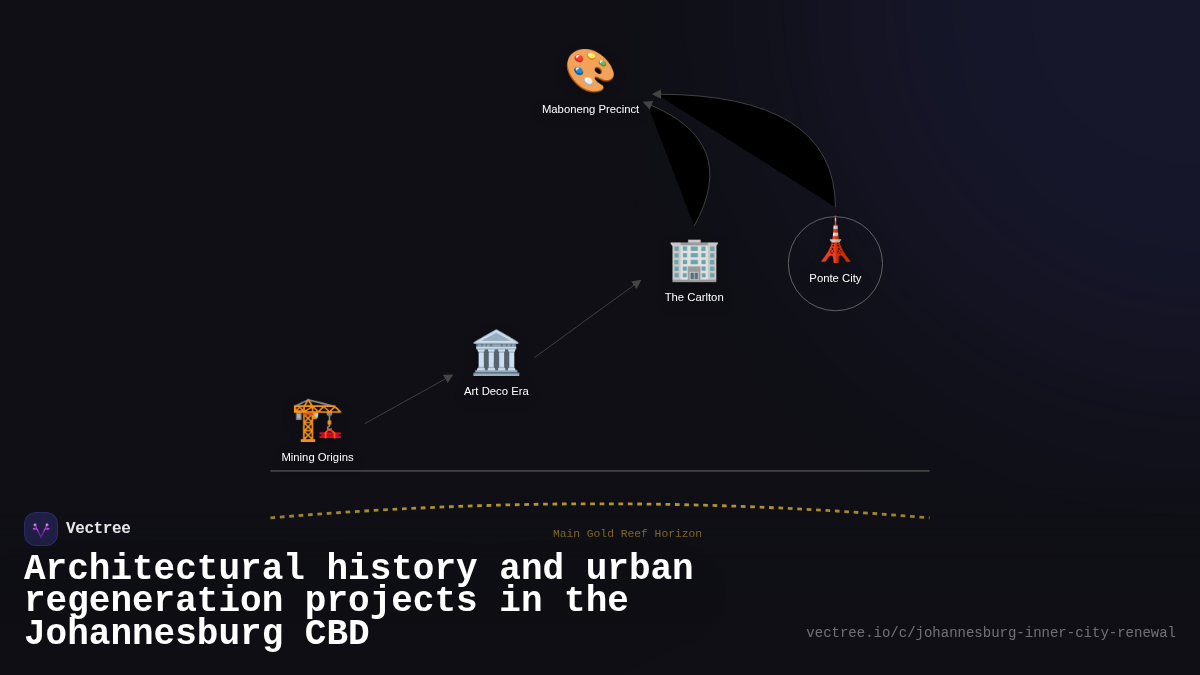 Maboneng Precinct

The Carlton

Ponte City

Art Deco Era

Mining Origins

Main Gold Reef Horizon

Vectree

Architectural history and urban regeneration projects in the Johannesburg CBD

vectree.io/c/johannesburg-inner-city-renewal